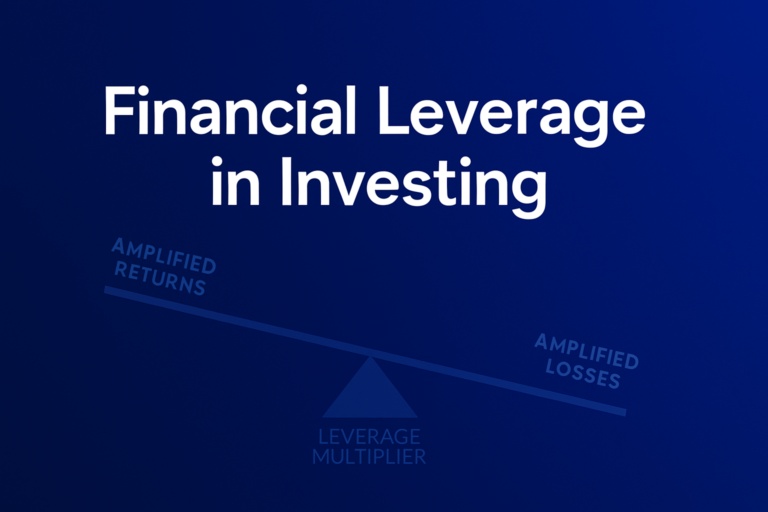 Financial Leverage in Investing

AMPLIFIED RETURNS

AMPLIFIED LOSSES

LEVERAGE MULTIPLIER